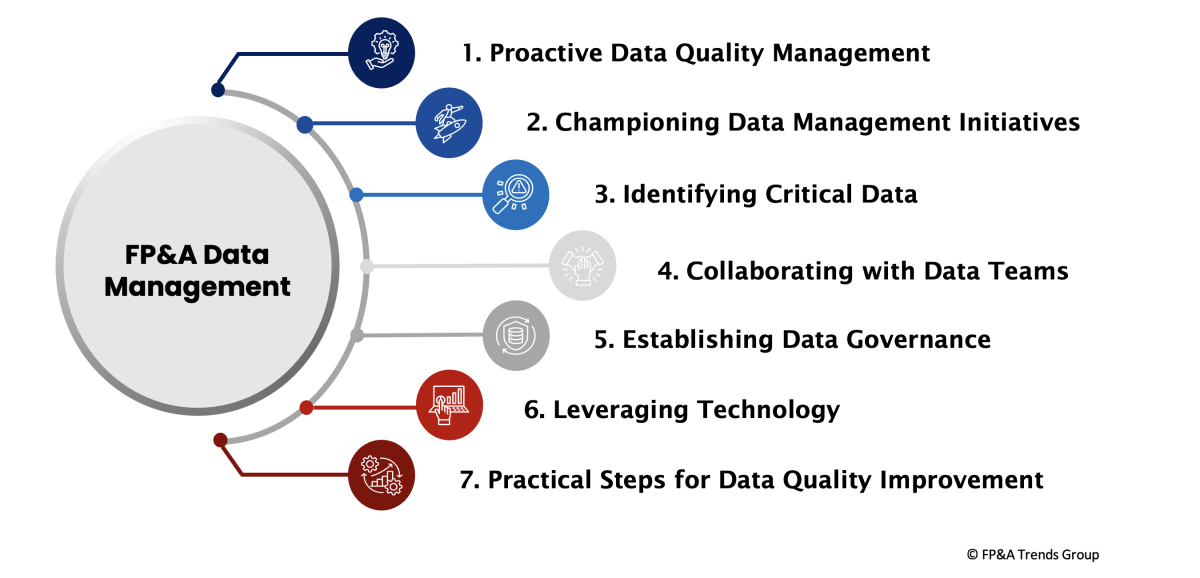 FP&A Data Management

1. Proactive Data Quality Management

2. Championing Data Management Initiatives

3. Identifying Critical Data

4. Collaborating with Data Teams

5. Establishing Data Governance

6. Leveraging Technology

7. Practical Steps for Data Quality Improvement

© FP&A Trends Group